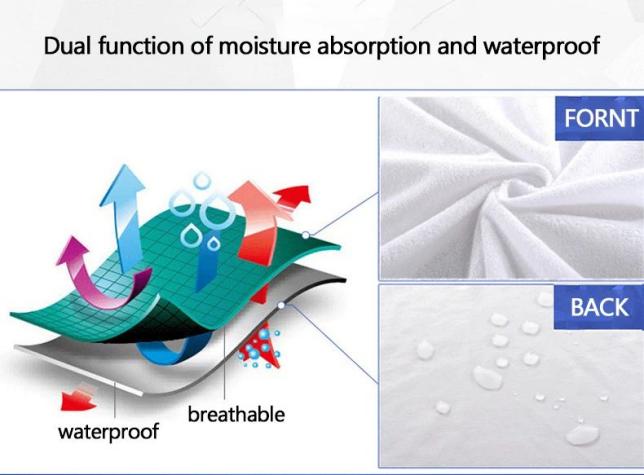 Dual function of moisture absorption and waterproof

FORNT

BACK

breathable

waterproof